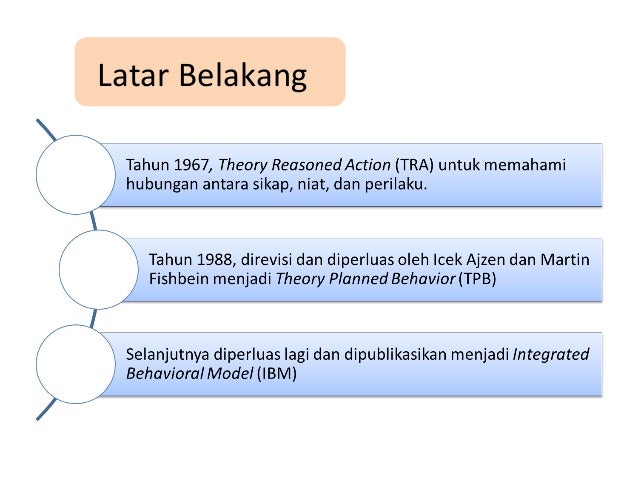 Latar Belakang

Tahun 1967, Theory Reasoned Action (TRA) untuk memahami hubungan antara sikap, niat, dan perilaku.

Tahun 1988, direvisi dan diperluas oleh Icek Ajzen dan Martin Fishbein menjadi Theory Planned Behavior (TPB)

Selanjutnya diperluas lagi dan dipublikasikan menjadi Integrated Behavioral Model (IBM)